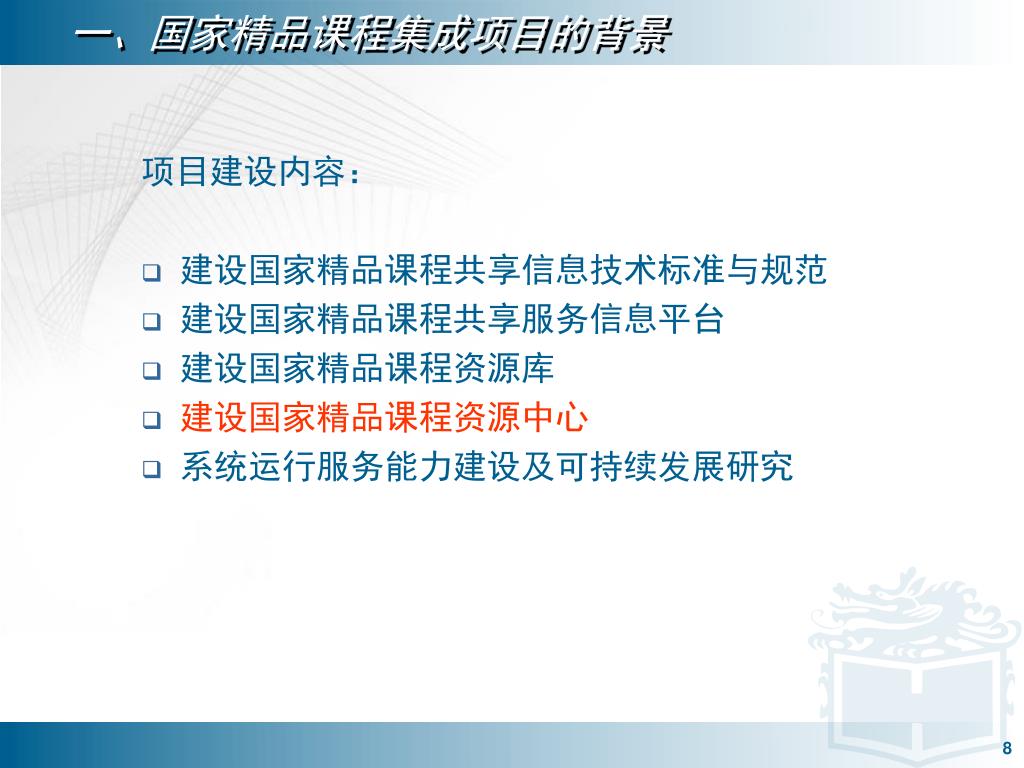 一、国家精品课程集成项目的背景

项目建设内容：

❑ 建设国家精品课程共享信息技术标准与规范
❑ 建设国家精品课程共享服务信息平台
❑ 建设国家精品课程资源库
❑ 建设国家精品课程资源中心
❑ 系统运行服务能力建设及可持续发展研究

8